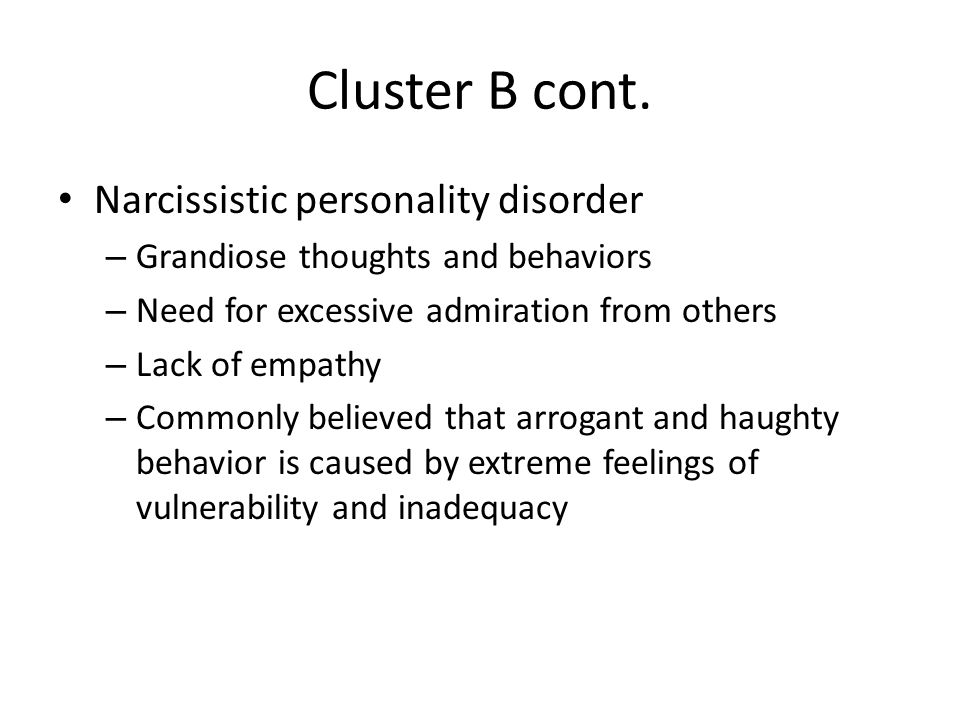 Cluster B cont.

• Narcissistic personality disorder
– Grandiose thoughts and behaviors
– Need for excessive admiration from others
– Lack of empathy
– Commonly believed that arrogant and haughty behavior is caused by extreme feelings of vulnerability and inadequacy